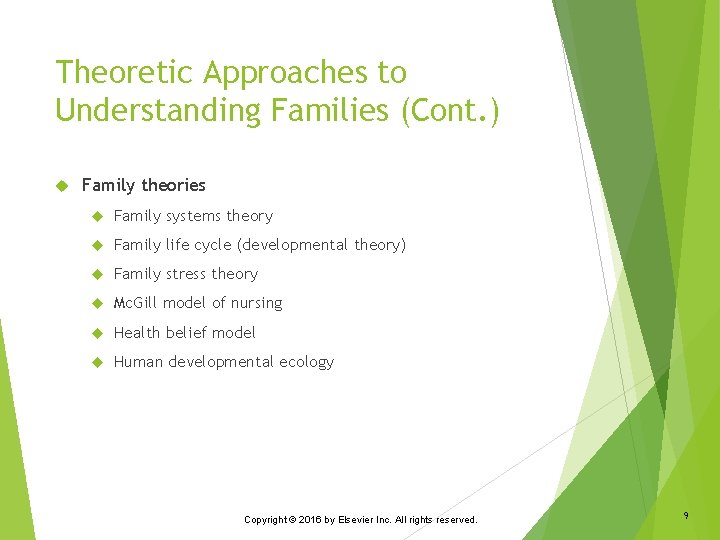 Theoretic Approaches to Understanding Families (Cont.)

Family theories

Family systems theory

Family life cycle (developmental theory)

Family stress theory

McGill model of nursing

Health belief model

Human developmental ecology

Copyright © 2016 by Elsevier Inc. All rights reserved.

9